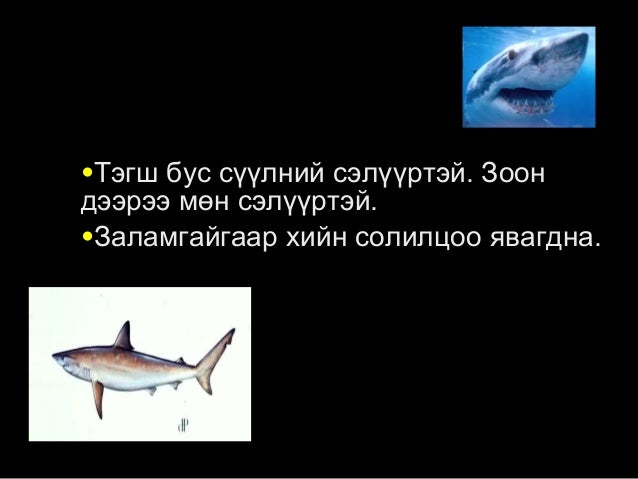 •Тэгш бус сүүлний сэлүүртэй. Зоон дээрээ мөн сэлүүртэй.

•Заламгайгаар хийн солилцоо явагдна.

dP